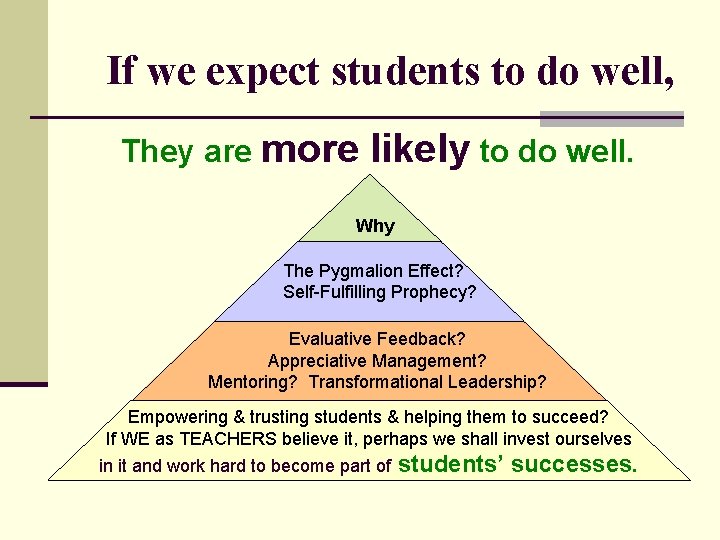 If we expect students to do well,

They are more likely to do well.

Why

The Pygmalion Effect?
Self-Fulfilling Prophecy?

Evaluative Feedback?
Appreciative Management?
Mentoring? Transformational Leadership?

Empowering & trusting students & helping them to succeed?
If WE as TEACHERS believe it, perhaps we shall invest ourselves in it and work hard to become part of students' successes.